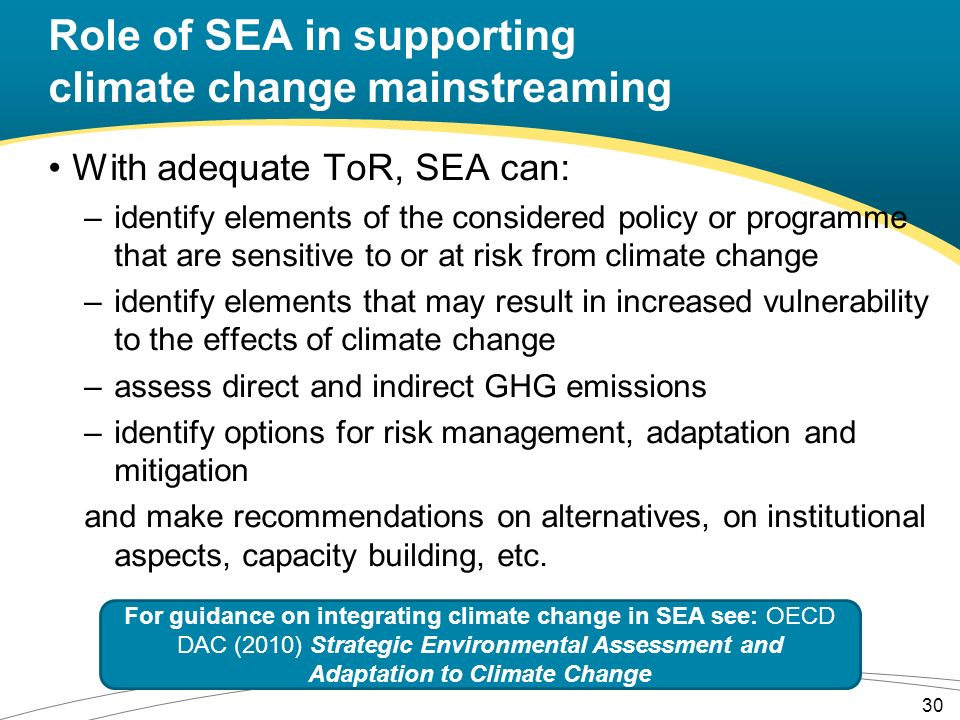 Role of SEA in supporting climate change mainstreaming

• With adequate ToR, SEA can:
– identify elements of the considered policy or programme that are sensitive to or at risk from climate change
– identify elements that may result in increased vulnerability to the effects of climate change
– assess direct and indirect GHG emissions
– identify options for risk management, adaptation and mitigation
and make recommendations on alternatives, on institutional aspects, capacity building, etc.

For guidance on integrating climate change in SEA see: OECD DAC (2010) Strategic Environmental Assessment and Adaptation to Climate Change

30